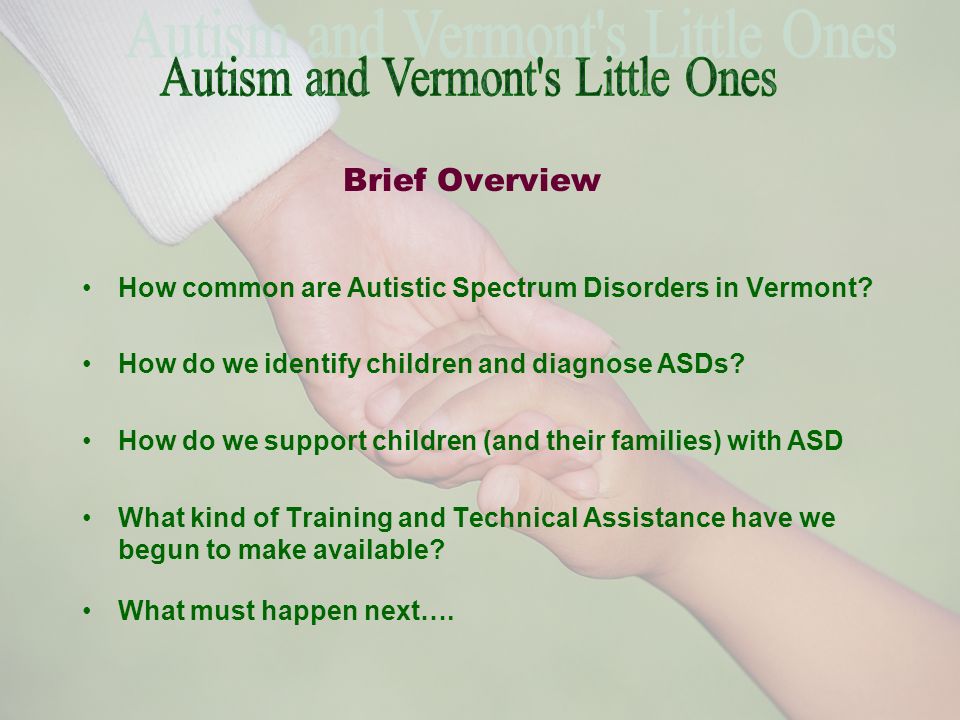 Autism and Vermont's Little Ones

Autism and Vermont's Little Ones

Brief Overview

• How common are Autistic Spectrum Disorders in Vermont?

• How do we identify children and diagnose ASDs?

• How do we support children (and their families) with ASD

• What kind of Training and Technical Assistance have we begun to make available?

• What must happen next….